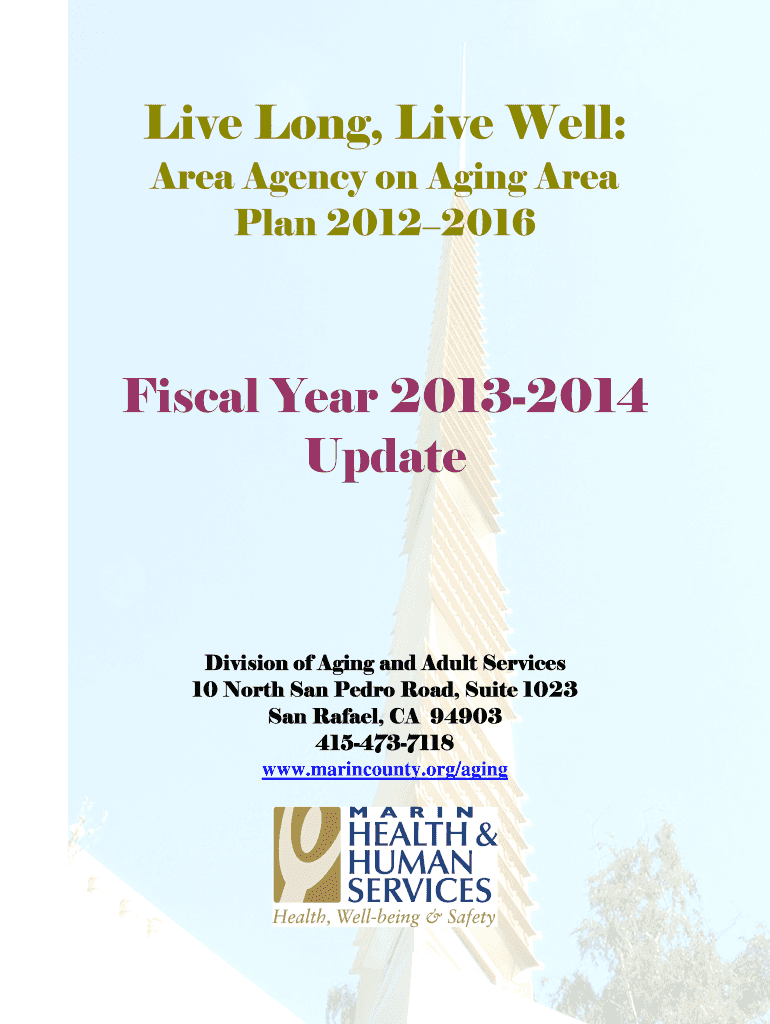 Live Long, Live Well:
Area Agency on Aging Area Plan 2012–2016

Fiscal Year 2013-2014 Update

Division of Aging and Adult Services
10 North San Pedro Road, Suite 1023
San Rafael, CA 94903
415-473-7118
www.marincounty.org/aging

MARIN
HEALTH & HUMAN SERVICES
Health, Well-being & Safety